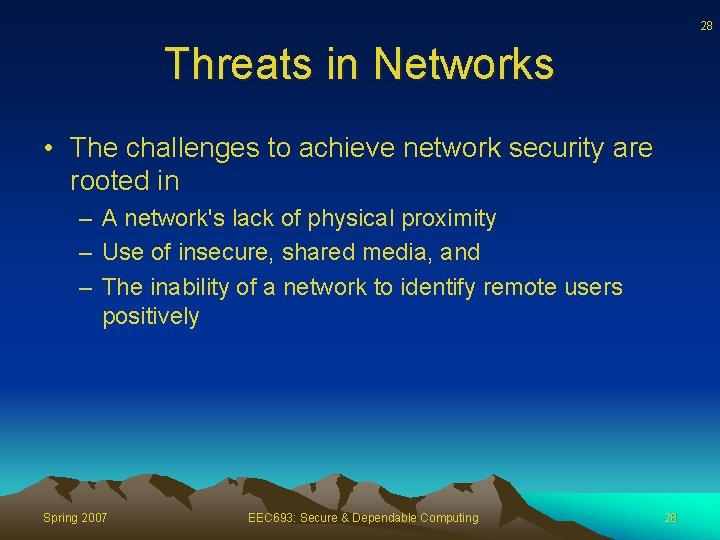 28

Threats in Networks

• The challenges to achieve network security are rooted in
– A network's lack of physical proximity
– Use of insecure, shared media, and
– The inability of a network to identify remote users positively

Spring 2007 EEC693: Secure & Dependable Computing 28